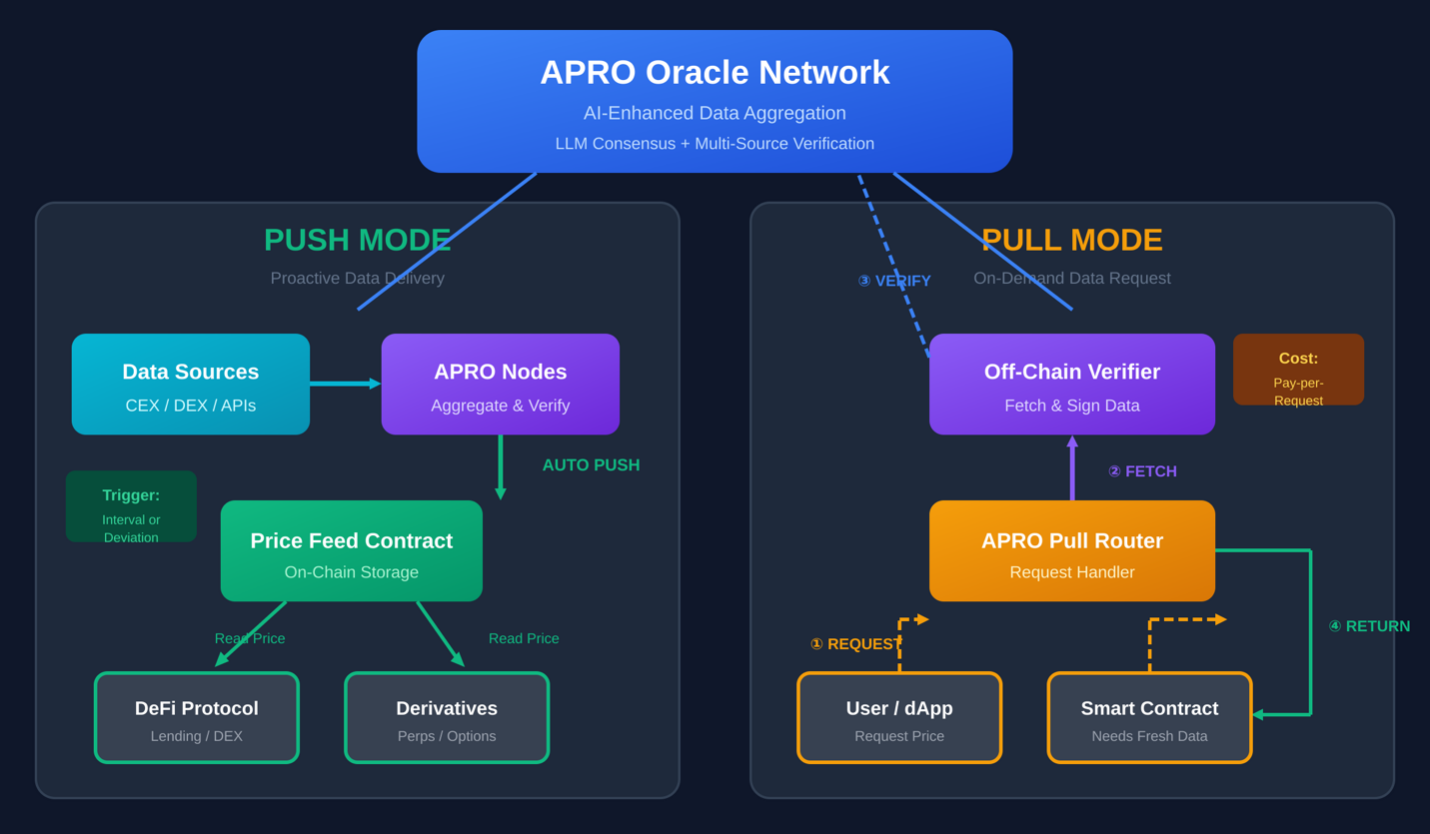 APRO Oracle Network

AI-Enhanced Data Aggregation

LLM Consensus + Multi-Source Verification

PUSH MODE

Proactive Data Delivery

Data Sources

CEX / DEX / APIs

APRO Nodes

Aggregate & Verify

AUTO PUSH

Trigger:

Interval or Deviation

Price Feed Contract

On-Chain Storage

Read Price

Read Price

DeFi Protocol

Lending / DEX

Derivatives

Perps / Options

PULL MODE

On-Demand Data Request

③ VERIFY

Off-Chain Verifier

Fetch & Sign Data

Cost:

Pay-per-Request

② FETCH

APRO Pull Router

Request Handler

① REQUEST

④ RETURN

User / dApp

Request Price

Smart Contract

Needs Fresh Data